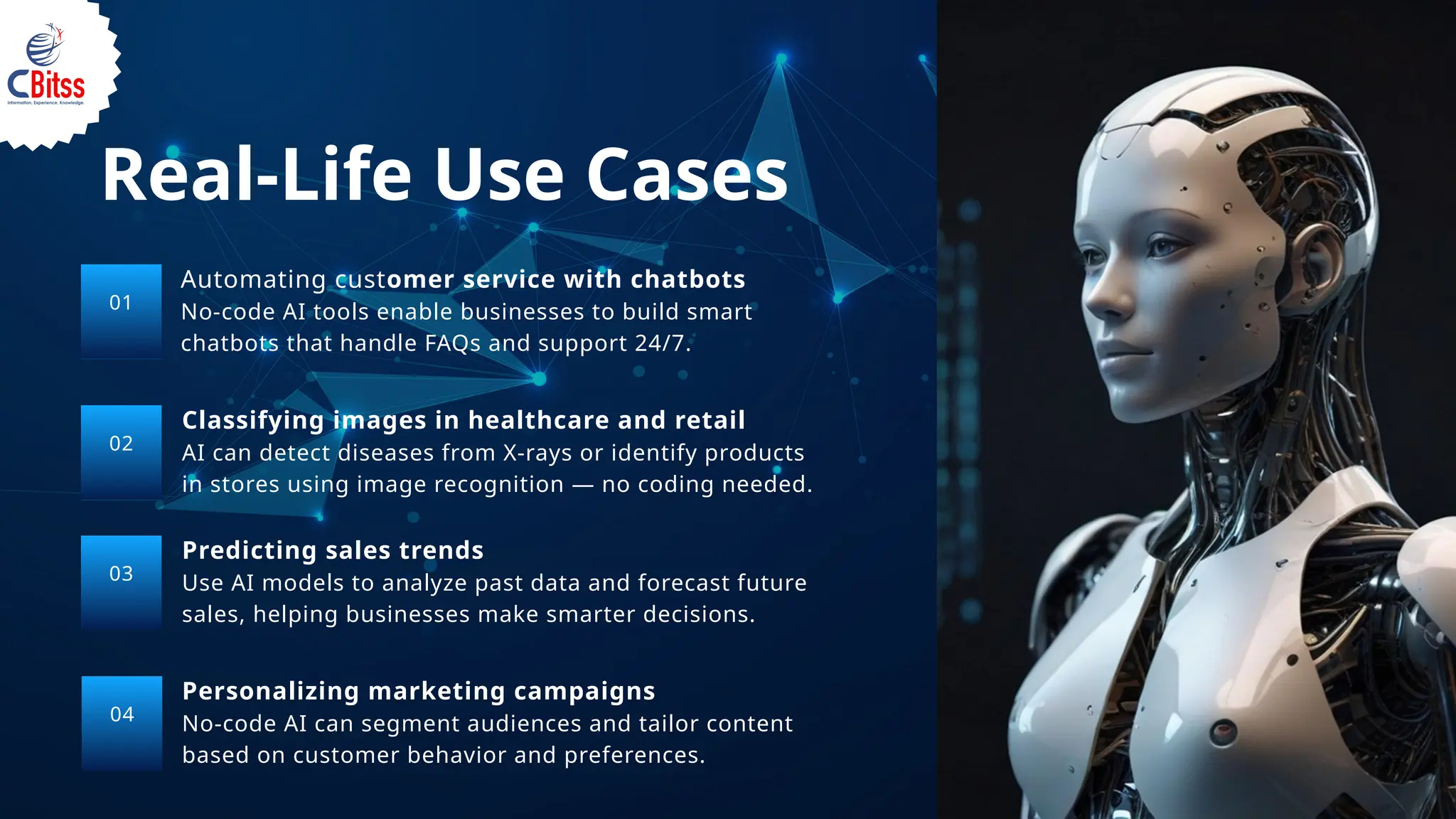 CBitss
Information. Experience. Knowledge.

Real-Life Use Cases

01
Automating customer service with chatbots
No-code AI tools enable businesses to build smart chatbots that handle FAQs and support 24/7.

02
Classifying images in healthcare and retail
AI can detect diseases from X-rays or identify products in stores using image recognition — no coding needed.

03
Predicting sales trends
Use AI models to analyze past data and forecast future sales, helping businesses make smarter decisions.

04
Personalizing marketing campaigns
No-code AI can segment audiences and tailor content based on customer behavior and preferences.